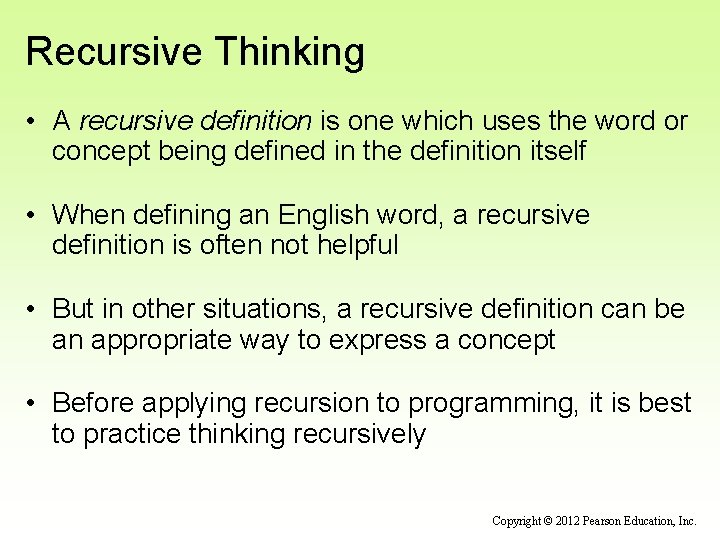 Recursive Thinking

• A recursive definition is one which uses the word or concept being defined in the definition itself

• When defining an English word, a recursive definition is often not helpful

• But in other situations, a recursive definition can be an appropriate way to express a concept

• Before applying recursion to programming, it is best to practice thinking recursively

Copyright © 2012 Pearson Education, Inc.